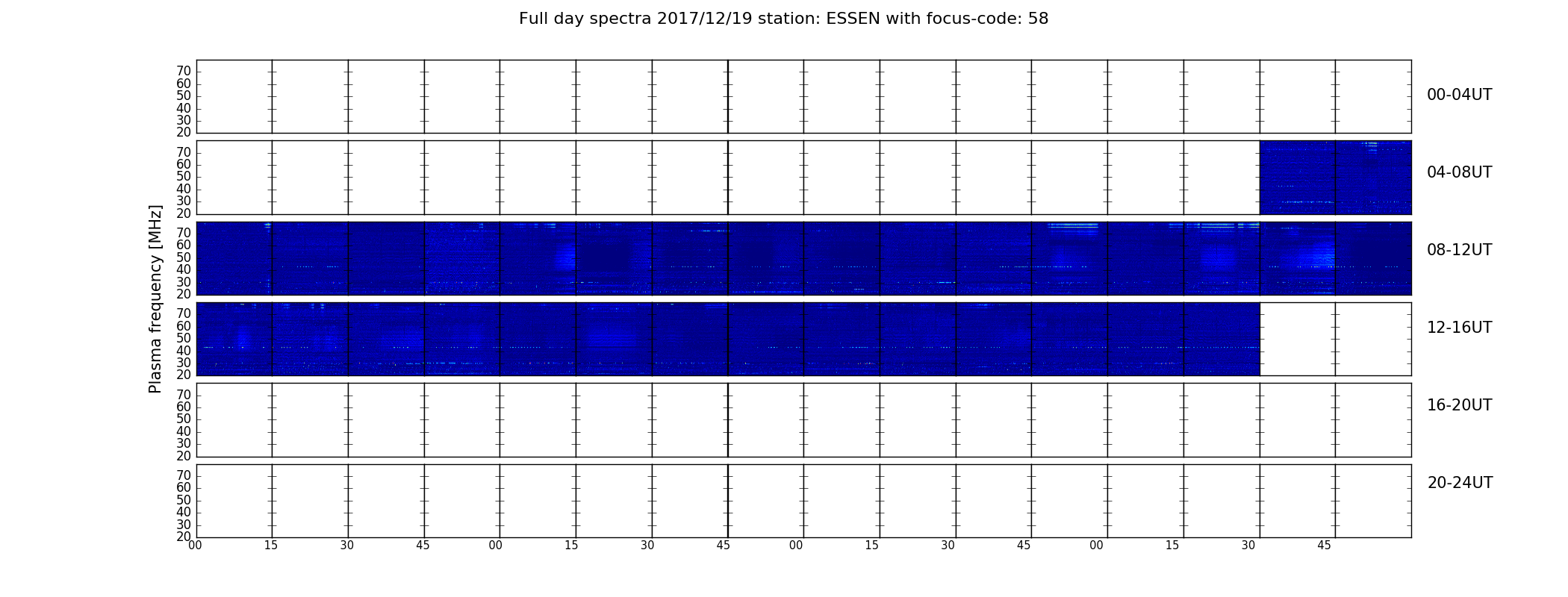 Full day spectra 2017/12/19 station: ESSEN with focus-code: 58

Plasma frequency [MHz]

70
60
50
40
30
20
00-04UT

70
60
50
40
30
20
04-08UT

70
60
50
40
30
20
08-12UT

70
60
50
40
30
20
12-16UT

70
60
50
40
30
20
16-20UT

70
60
50
40
30
20
20-24UT

00 15 30 45 00 15 30 45 00 15 30 45 00 15 30 45